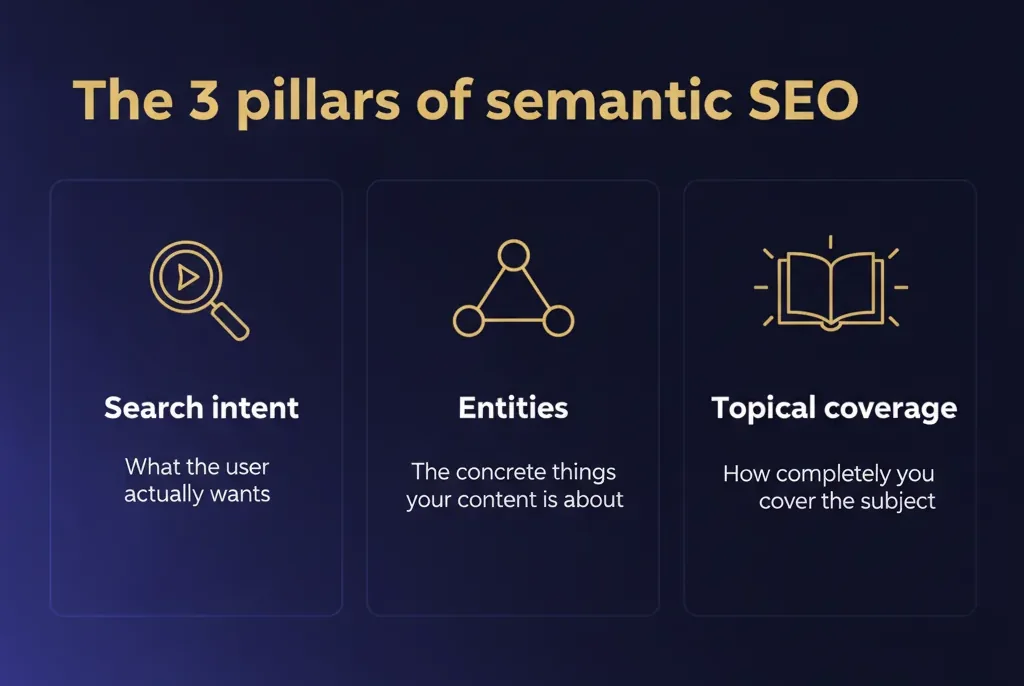 The 3 pillars of semantic SEO

Search intent

What the user actually wants

Entities

The concrete things your content is about

Topical coverage

How completely you cover the subject